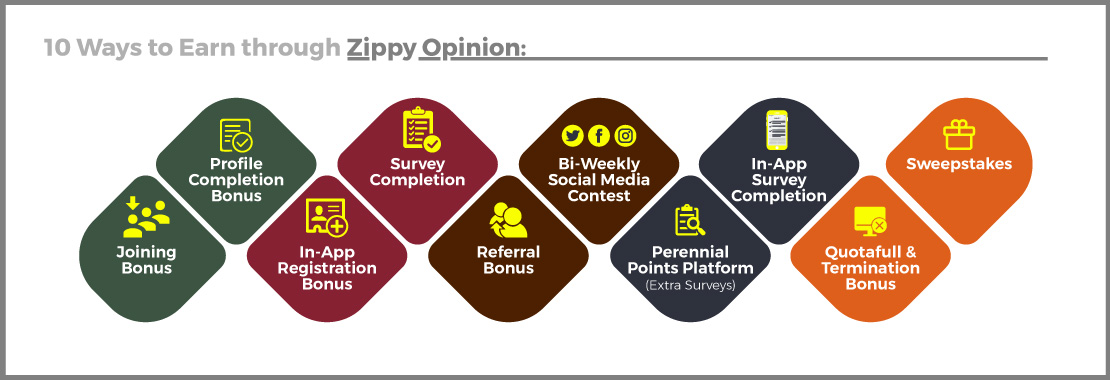 10 Ways to Earn through Zippy Opinion:

Joining Bonus

Profile Completion Bonus

In-App Registration Bonus

Survey Completion

Referral Bonus

Bi-Weekly Social Media Contest

Perennial Points Platform (Extra Surveys)

In-App Survey Completion

Quotafull & Termination Bonus

Sweepstakes